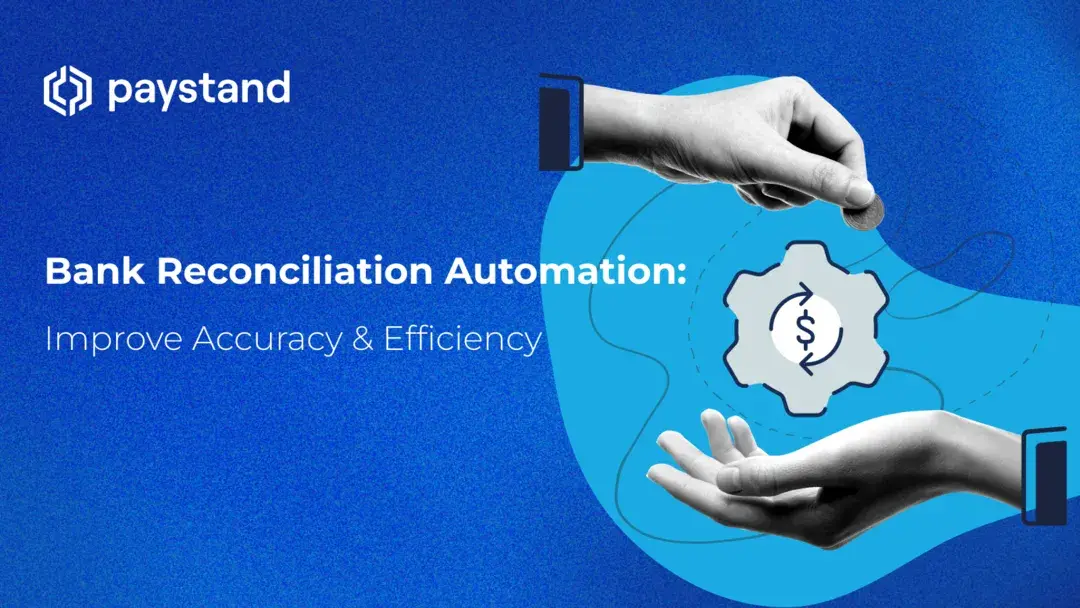 paystand

Bank Reconciliation Automation:

Improve Accuracy & Efficiency

$